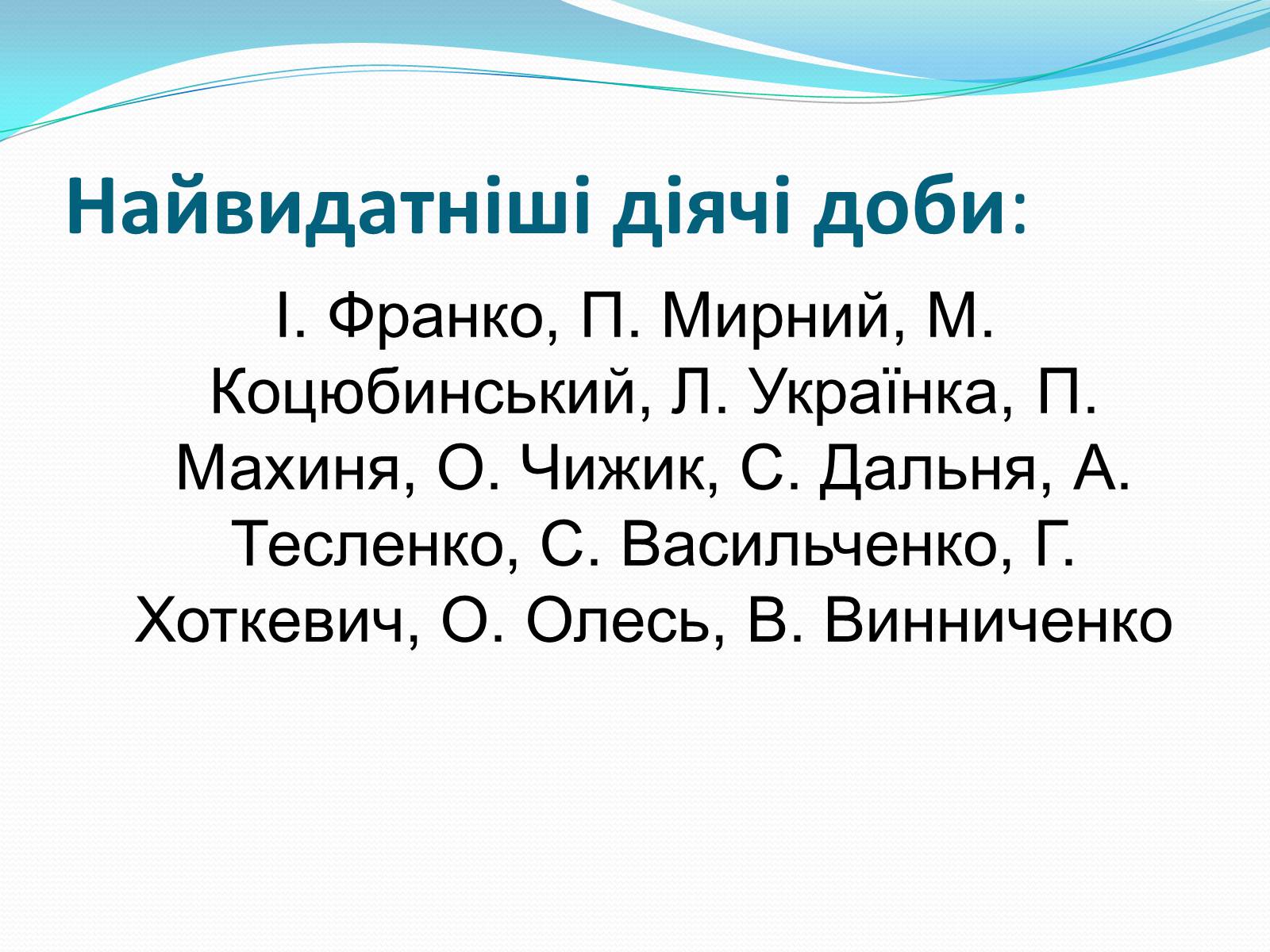 Найвидатніші діячі доби:

І. Франко, П. Мирний, М. Коцюбинський, Л. Українка, П. Махиня, О. Чижик, С. Дальня, А. Тесленко, С. Васильченко, Г. Хоткевич, О. Олесь, В. Винниченко